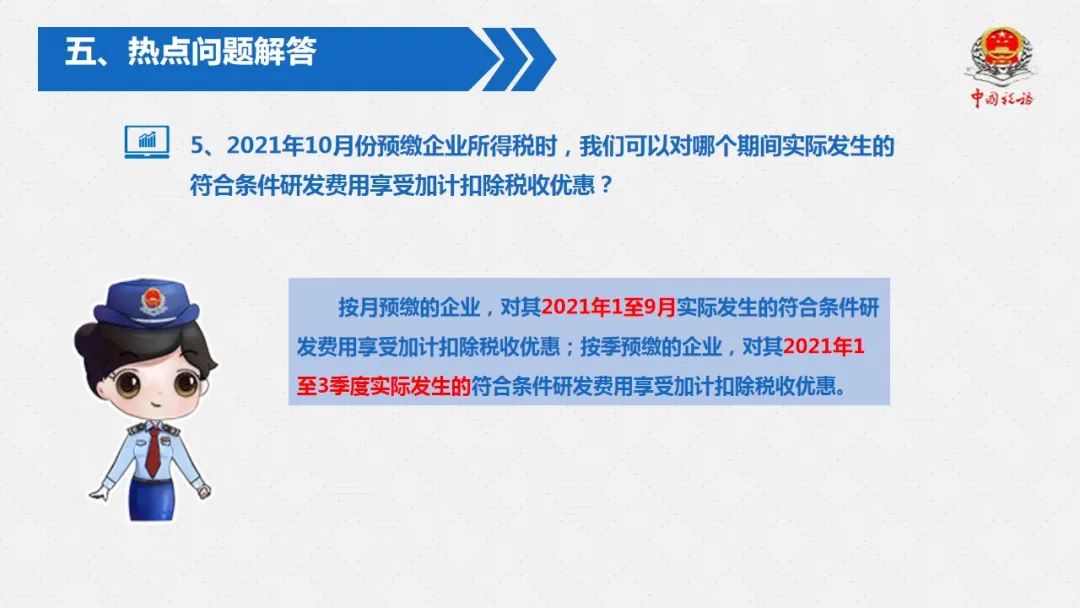 五、热点问题解答

中国税务

5、2021年10月份预缴企业所得税时，我们可以对哪个期间实际发生的符合条件研发费用享受加计扣除税收优惠？

按月预缴的企业，对其2021年1至9月实际发生的符合条件研发费用享受加计扣除税收优惠；按季预缴的企业，对其2021年1至3季度实际发生的符合条件研发费用享受加计扣除税收优惠。